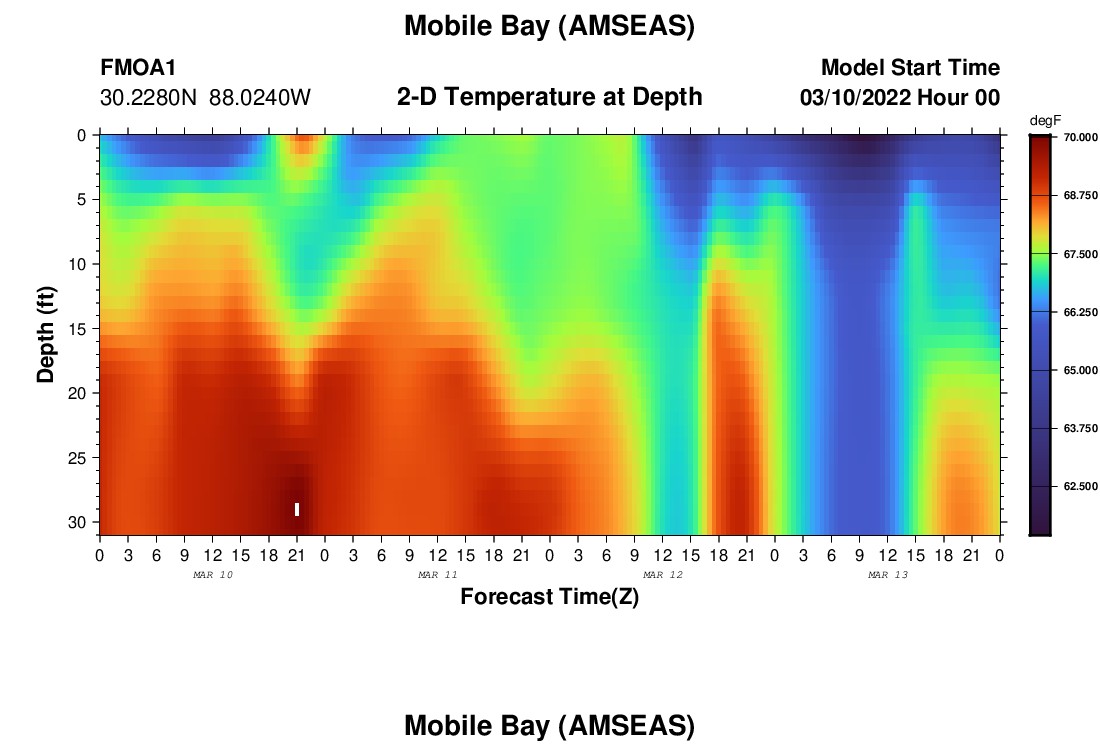 Mobile Bay (AMSEAS)

FMOA1
30.2280N 88.0240W

2-D Temperature at Depth

Model Start Time
03/10/2022 Hour 00

degF
70.000
68.750
67.500
66.250
65.000
63.750
62.500

Depth (ft)
0
5
10
15
20
25
30

0 3 6 9 12 15 18 21 0 3 6 9 12 15 18 21 0 3 6 9 12 15 18 21 0 3 6 9 12 15 18 21 0
MAR 10
MAR 11
MAR 12
MAR 13

Forecast Time(Z)

Mobile Bay (AMSEAS)